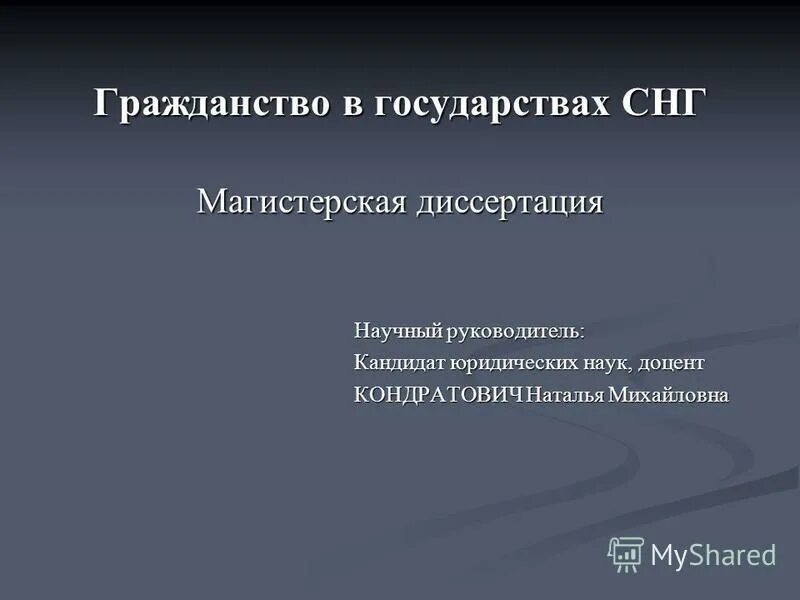 Гражданство в государствах СНГ

Магистерская диссертация

Научный руководитель:
Кандидат юридических наук, доцент
КОНДРАТОВИЧ Наталья Михайловна

MyShared